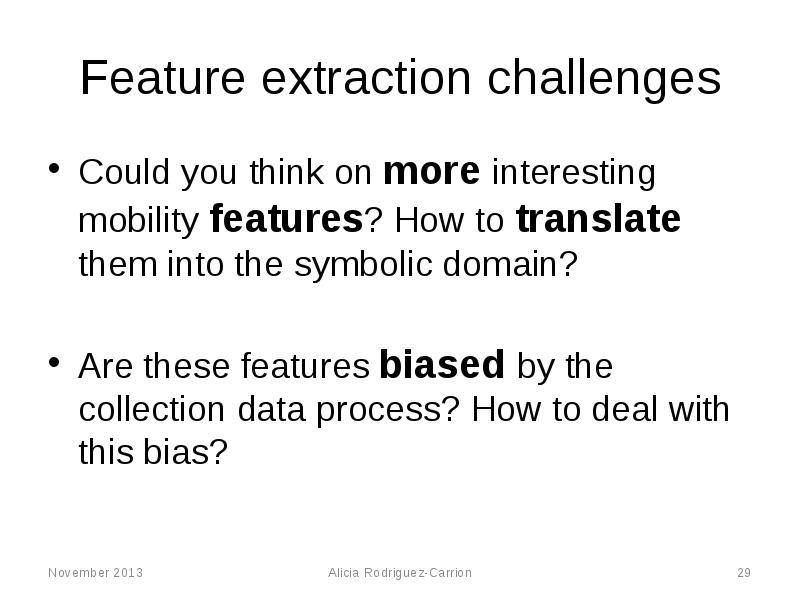 Feature extraction challenges

• Could you think on more interesting mobility features? How to translate them into the symbolic domain?

• Are these features biased by the collection data process? How to deal with this bias?

November 2013 Alicia Rodriguez-Carrion 29